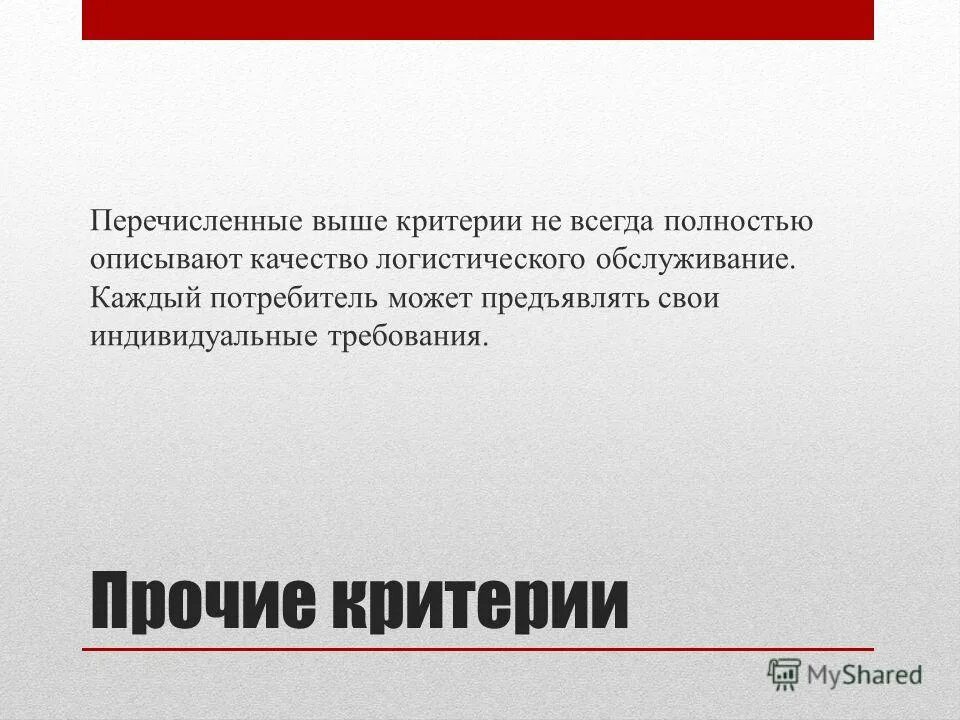 Перечисленные выше критерии не всегда полностью описывают качество логистического обслуживание. Каждый потребитель может предъявлять свои индивидуальные требования.

Прочие критерии

MyShared